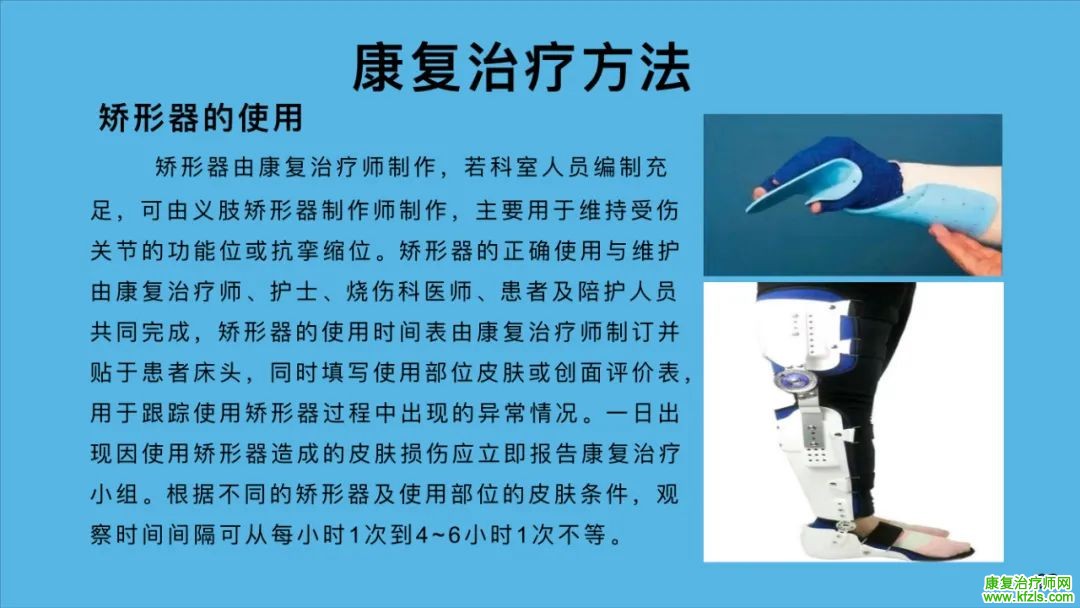 康复治疗方法

矫形器的使用

矫形器由康复治疗师制作，若科室人员编制充足，可由义肢矫形器制作师制作，主要用于维持受伤关节的功能位或抗挛缩位。矫形器的正确使用与维护由康复治疗师、护士、烧伤科医师、患者及陪护人员共同完成，矫形器的使用时间表由康复治疗师制订并贴于患者床头，同时填写使用部位皮肤或创面评价表，用于跟踪使用矫形器过程中出现的异常情况。一日出现因使用矫形器造成的皮肤损伤应立即报告康复治疗小组。根据不同的矫形器及使用部位的皮肤条件，观察时间间隔可从每小时1次到4~6小时1次不等。

康复治疗师网
www.kfzls.com